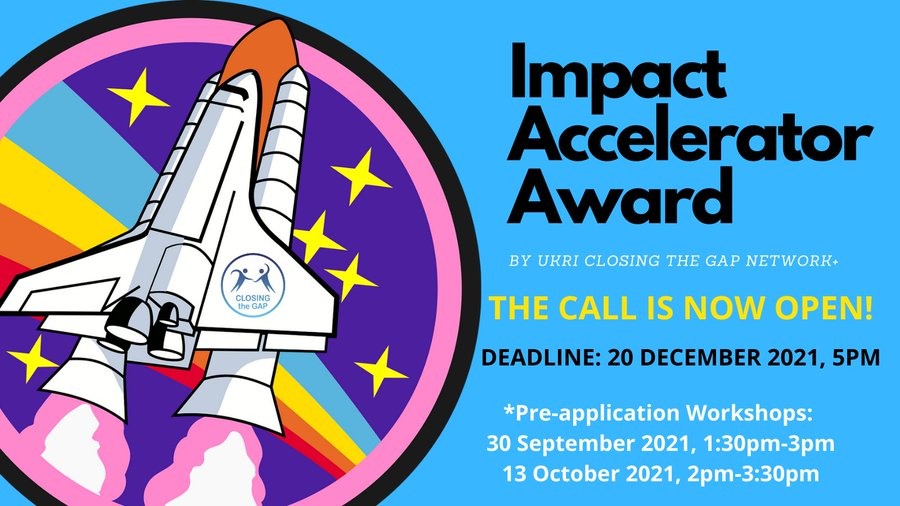 CLOSING the GAP

Impact Accelerator Award

BY UKRI CLOSING THE GAP NETWORK+

THE CALL IS NOW OPEN!

DEADLINE: 20 DECEMBER 2021, 5PM

*Pre-application Workshops:
30 September 2021, 1:30pm-3pm
13 October 2021, 2pm-3:30pm